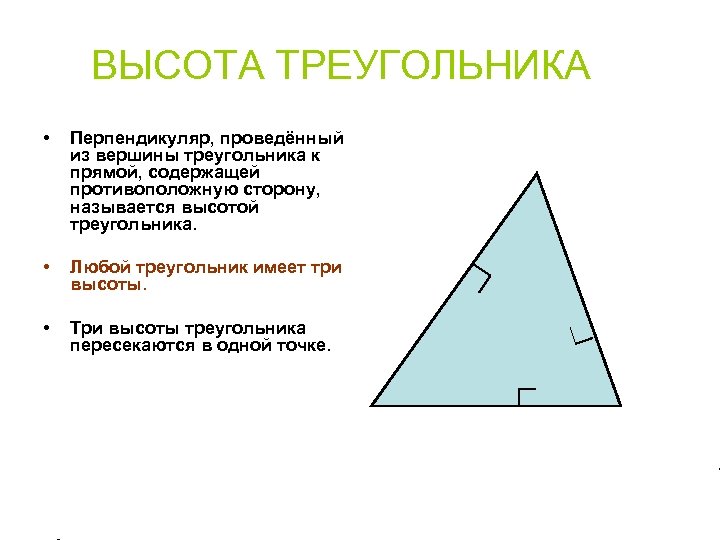 ВЫСОТА ТРЕУГОЛЬНИКА

• Перпендикуляр, проведённый из вершины треугольника к прямой, содержащей противоположную сторону, называется высотой треугольника.

• Любой треугольник имеет три высоты.

• Три высоты треугольника пересекаются в одной точке.